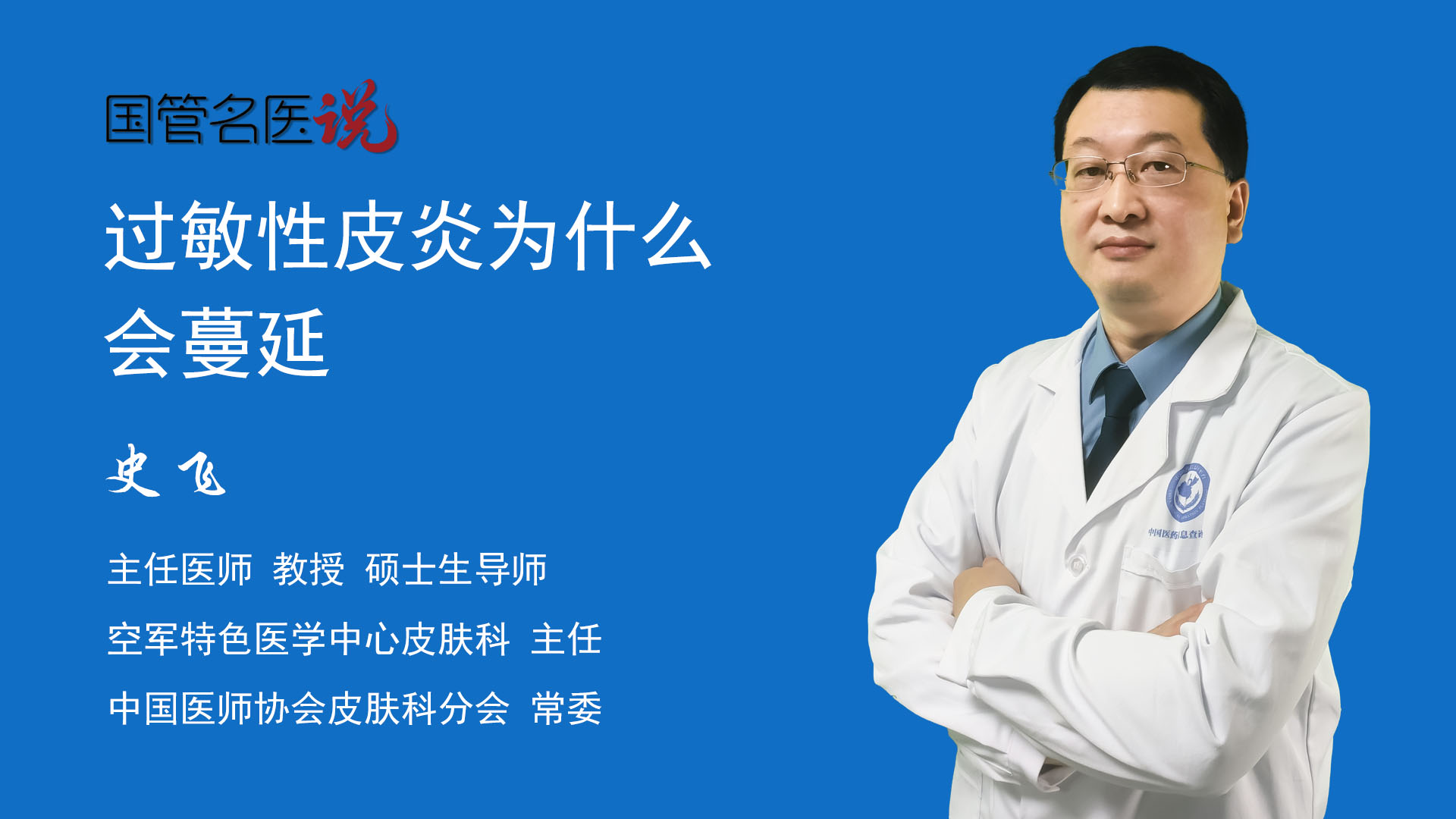 国管名医说

过敏性皮炎为什么会蔓延

史飞

主任医师 教授 硕士生导师

空军特色医学中心皮肤科 主任

中国医师协会皮肤科分会 常委

中国医药信息查询